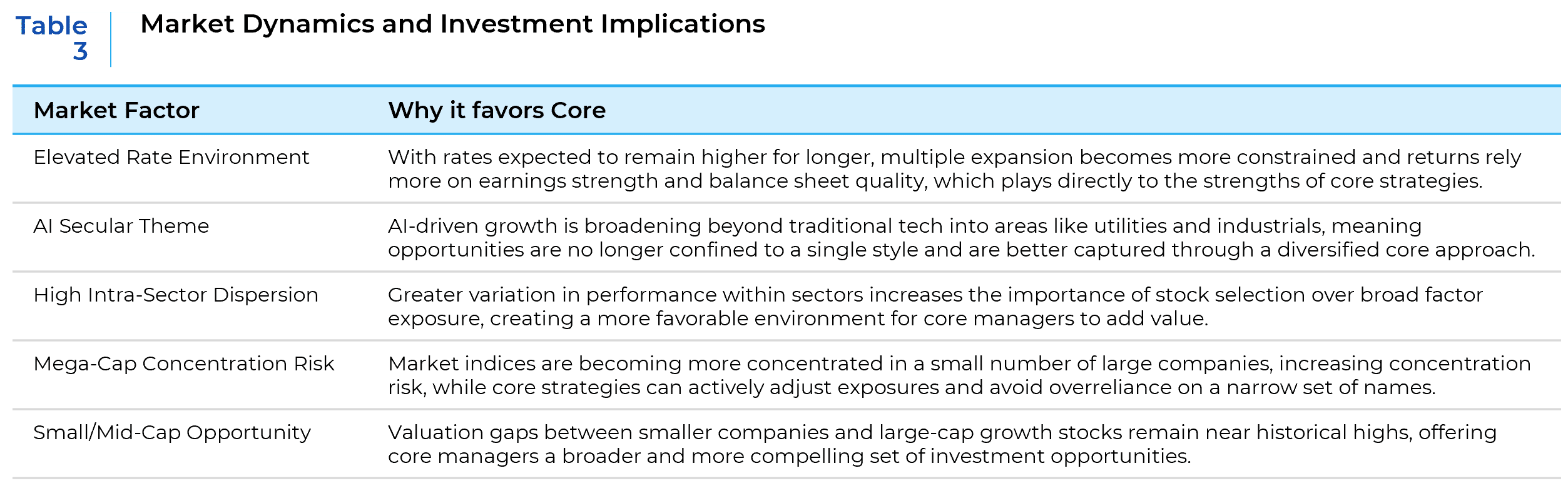 Table 3

Market Dynamics and Investment Implications

| Market Factor | Why it favors Core |
|---|---|
| Elevated Rate Environment | With rates expected to remain higher for longer, multiple expansion becomes more constrained and returns rely more on earnings strength and balance sheet quality, which plays directly to the strengths of core strategies. |
| AI Secular Theme | AI-driven growth is broadening beyond traditional tech into areas like utilities and industrials, meaning opportunities are no longer confined to a single style and are better captured through a diversified core approach. |
| High Intra-Sector Dispersion | Greater variation in performance within sectors increases the importance of stock selection over broad factor exposure, creating a more favorable environment for core managers to add value. |
| Mega-Cap Concentration Risk | Market indices are becoming more concentrated in a small number of large companies, increasing concentration risk, while core strategies can actively adjust exposures and avoid overreliance on a narrow set of names. |
| Small/Mid-Cap Opportunity | Valuation gaps between smaller companies and large-cap growth stocks remain near historical highs, offering core managers a broader and more compelling set of investment opportunities. |